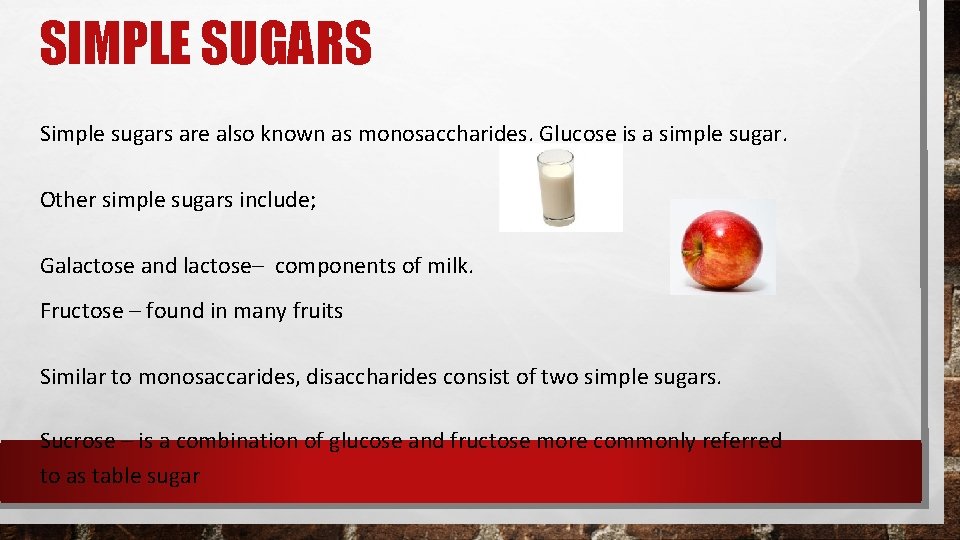 SIMPLE SUGARS

Simple sugars are also known as monosaccharides. Glucose is a simple sugar.

Other simple sugars include;

Galactose and lactose– components of milk.

Fructose – found in many fruits

Similar to monosaccarides, disaccharides consist of two simple sugars.

Sucrose – is a combination of glucose and fructose more commonly referred to as table sugar